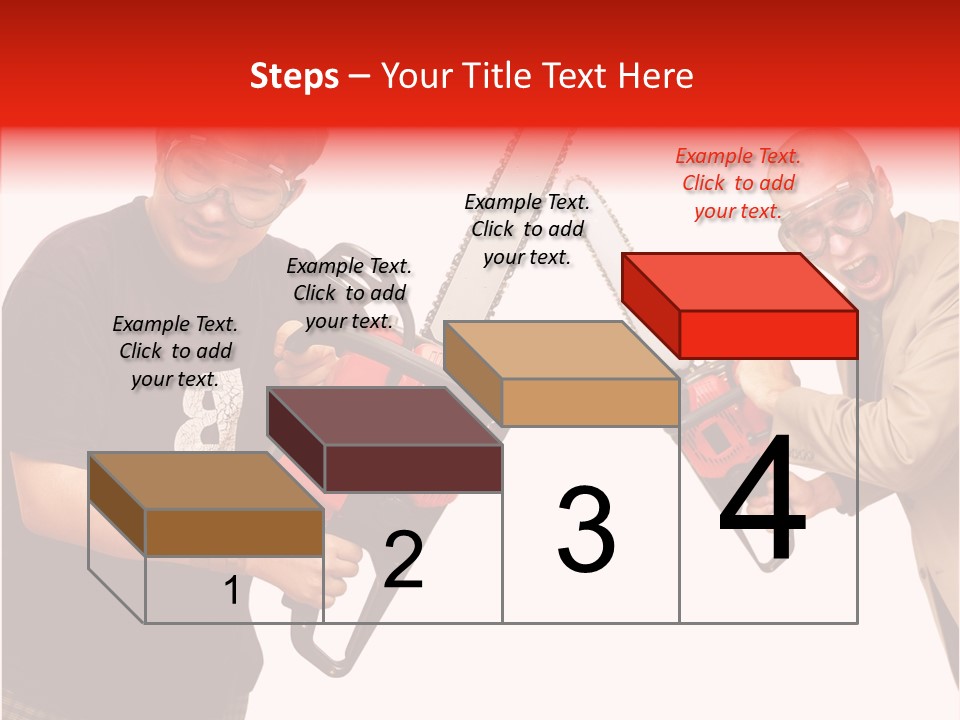 Steps – Your Title Text Here

Example Text. Click to add your text.

Example Text. Click to add your text.

Example Text. Click to add your text.

Example Text. Click to add your text.

1

2

3

4